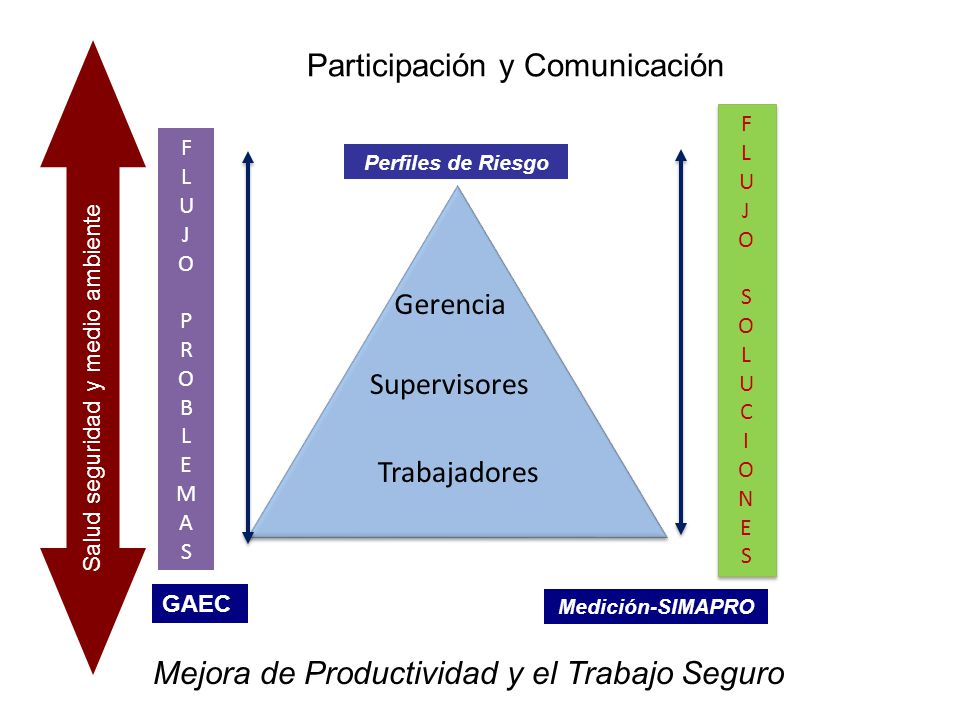 Participación y Comunicación

Salud seguridad y medio ambiente

FLUJO PROBLEMAS

Perfiles de Riesgo

Gerencia

Supervisores

Trabajadores

FLUJO SOLUCIONES

GAEC

Medición-SIMAPRO

Mejora de Productividad y el Trabajo Seguro